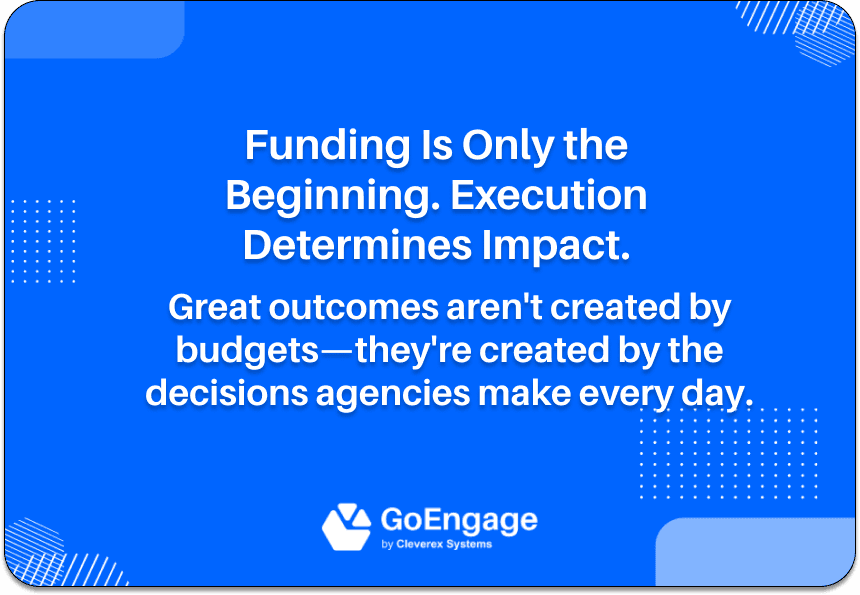 Funding Is Only the Beginning. Execution Determines Impact.

Great outcomes aren't created by budgets—they're created by the decisions agencies make every day.

GoEngage
by Cleverex Systems